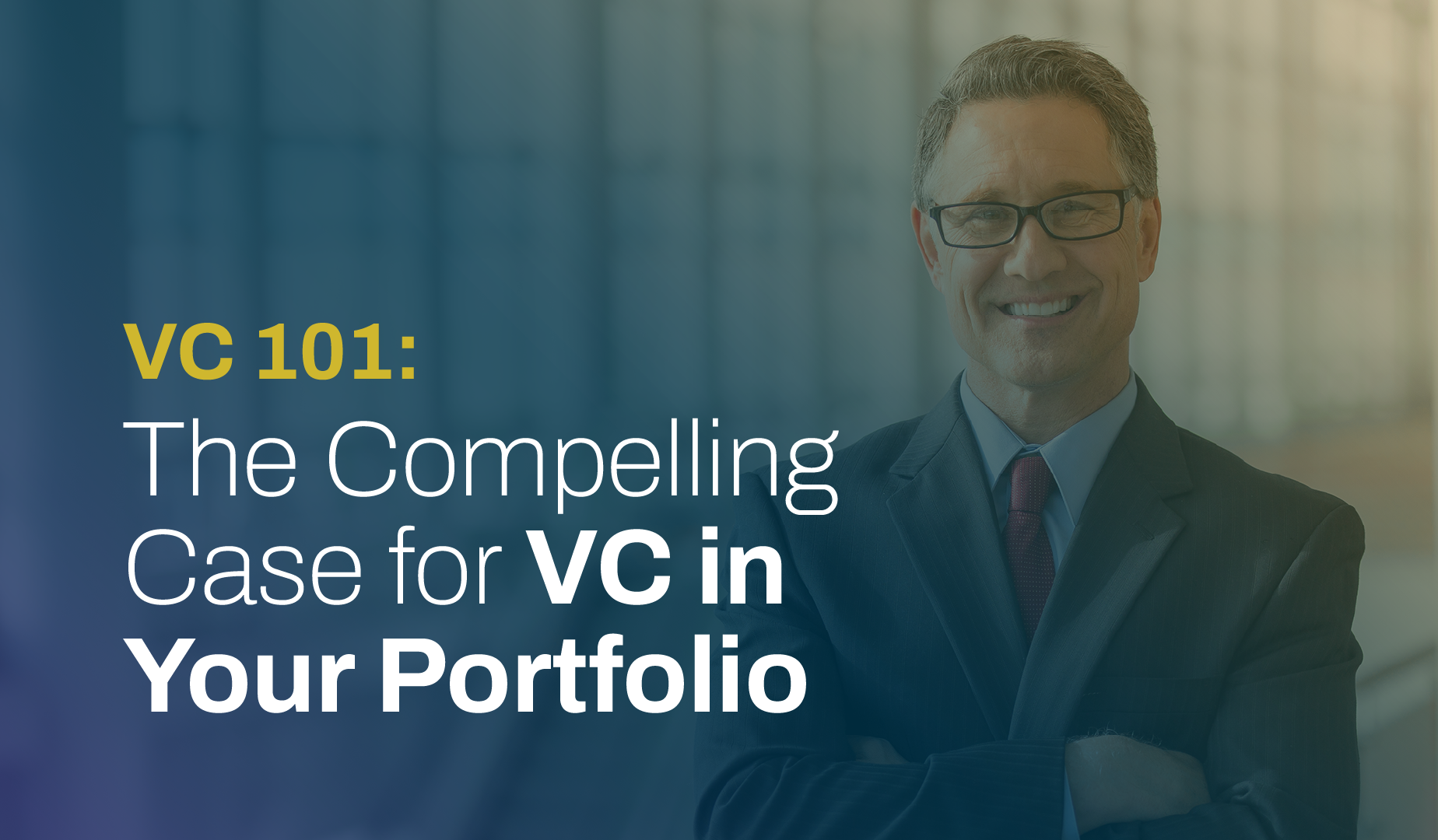 VC 101:
The Compelling Case for VC in Your Portfolio